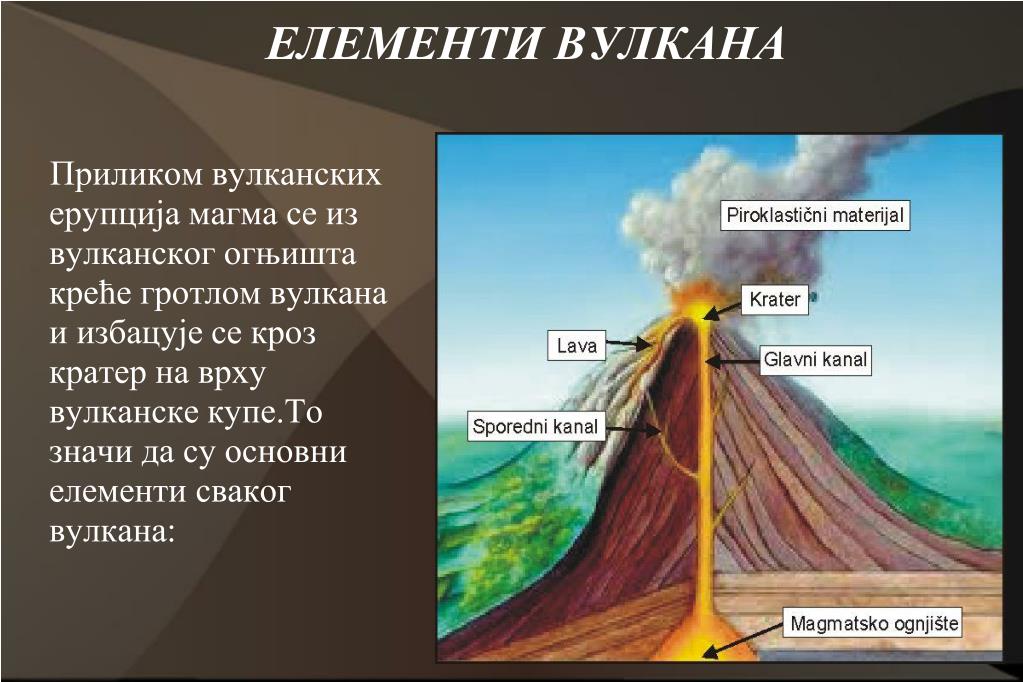 ЕЛЕМЕНТИ ВУЛКАНА

Приликом вулканских ерупција магма се из вулканског огњишта креће гротлом вулкана и избацује се кроз кратер на врху вулканске купе.То значи да су основни елементи сваког вулкана:

Piroklastični materijal
Krater
Lava
Glavni kanal
Sporedni kanal
Magmatsko ognjište